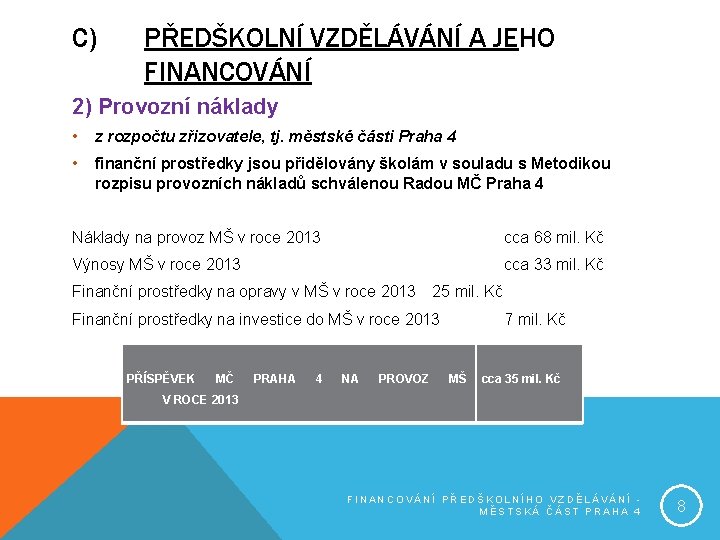 C) PŘEDŠKOLNÍ VZDĚLÁVÁNÍ A JEHO FINANCOVÁNÍ

2) Provozní náklady

• z rozpočtu zřizovatele, tj. městské části Praha 4

• finanční prostředky jsou přidělovány školám v souladu s Metodikou rozpisu provozních nákladů schválenou Radou MČ Praha 4

Náklady na provoz MŠ v roce 2013 cca 68 mil. Kč

Výnosy MŠ v roce 2013 cca 33 mil. Kč

Finanční prostředky na opravy v MŠ v roce 2013 25 mil. Kč

Finanční prostředky na investice do MŠ v roce 2013 7 mil. Kč

| PŘÍSPĚVEK MČ PRAHA 4 NA PROVOZ MŠ V ROCE 2013 | cca 35 mil. Kč |
|---|---|

FINANCOVÁNÍ PŘEDŠKOLNÍHO VZDĚLÁVÁNÍ - MĚSTSKÁ ČÁST PRAHA 4

8